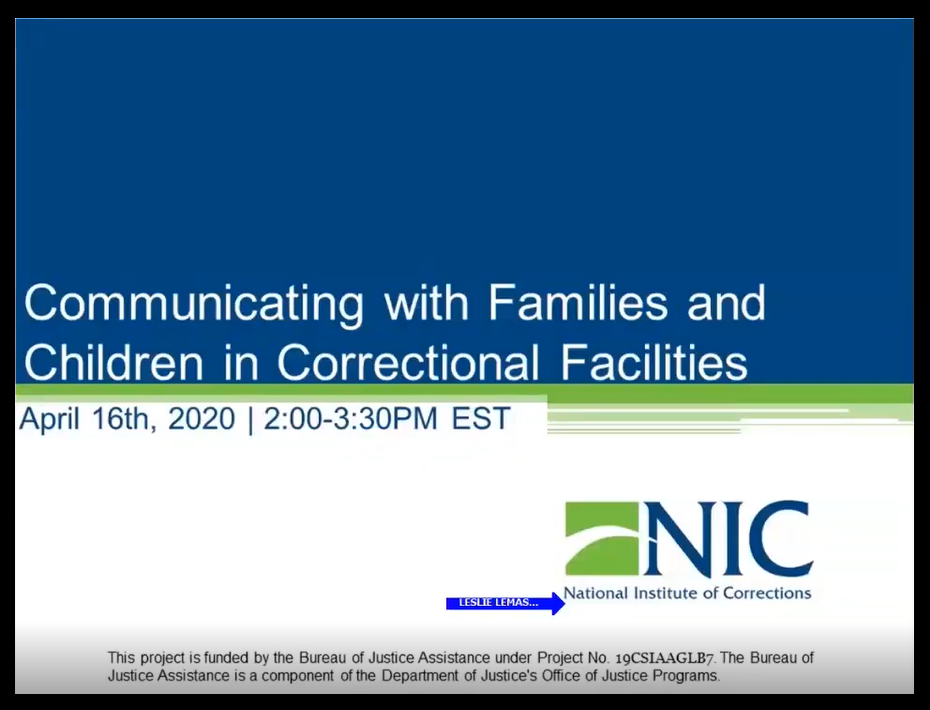 Communicating with Families and Children in Correctional Facilities

April 16th, 2020 | 2:00-3:30PM EST

NIC
National Institute of Corrections

LESLIE LEMAS...

This project is funded by the Bureau of Justice Assistance under Project No. 19CSIAAGLB7. The Bureau of Justice Assistance is a component of the Department of Justice's Office of Justice Programs.